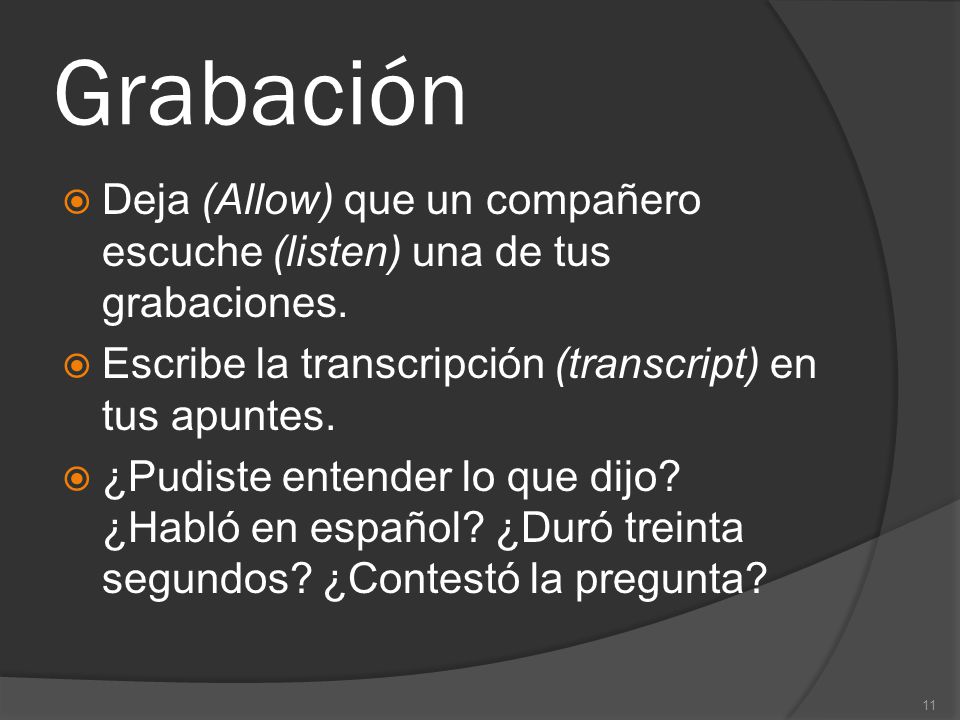 Grabación

Deja (Allow) que un compañero escuche (listen) una de tus grabaciones.

Escribe la transcripción (transcript) en tus apuntes.

¿Pudiste entender lo que dijo? ¿Habló en español? ¿Duró treinta segundos? ¿Contestó la pregunta?

11